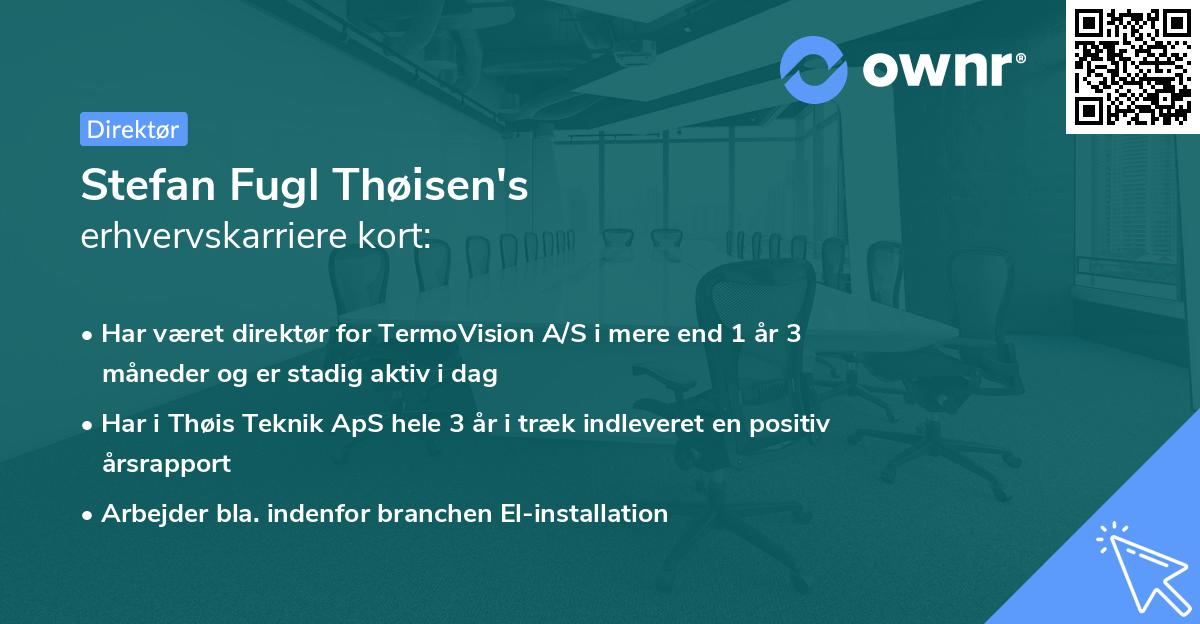 ownr®

Direktør

Stefan Fugl Thøisen's
erhvervskarriere kort:

• Har været direktør for TermoVision A/S i mere end 1 år 3 måneder og er stadig aktiv i dag

• Har i Thøis Teknik ApS hele 3 år i træk indleveret en positiv årsrapport

• Arbejder bla. indenfor branchen El-installation